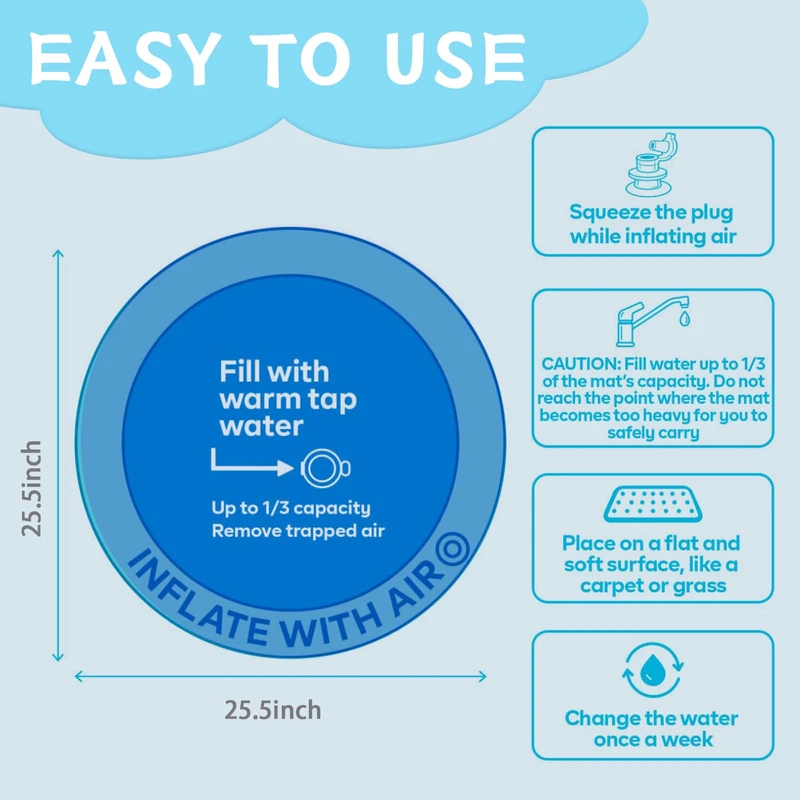 EASY TO USE

25.5inch

Fill with warm tap water

Up to 1/3 capacity
Remove trapped air

INFLATE WITH AIR

25.5inch

Squeeze the plug while inflating air

CAUTION: Fill water up to 1/3 of the mat's capacity. Do not reach the point where the mat becomes too heavy for you to safely carry

Place on a flat and soft surface, like a carpet or grass

Change the water once a week